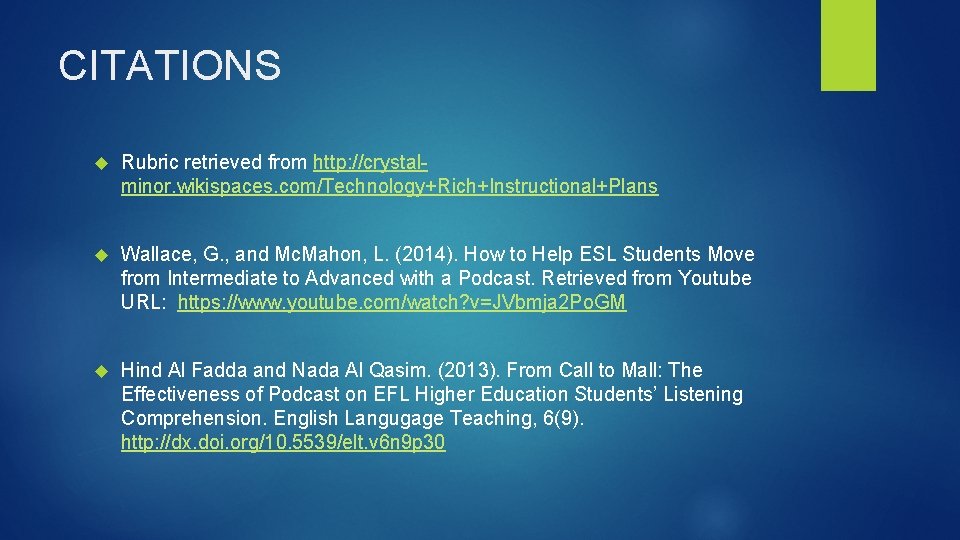 CITATIONS

Rubric retrieved from http://crystal-minor.wikispaces.com/Technology+Rich+Instructional+Plans

Wallace, G., and McMahon, L. (2014). How to Help ESL Students Move from Intermediate to Advanced with a Podcast. Retrieved from Youtube URL: https://www.youtube.com/watch?v=JVbmja2PoGM

Hind Al Fadda and Nada Al Qasim. (2013). From Call to Mall: The Effectiveness of Podcast on EFL Higher Education Students' Listening Comprehension. English Langugage Teaching, 6(9). http://dx.doi.org/10.5539/elt.v6n9p30